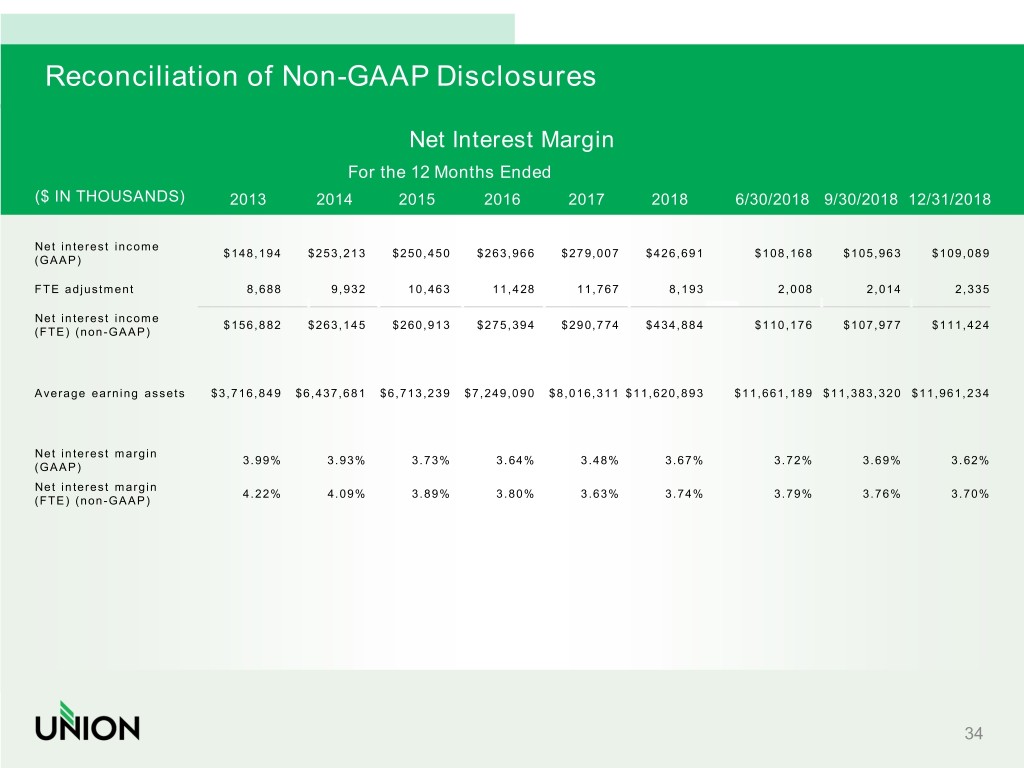 Reconciliation of Non-GAAP Disclosures

Net Interest Margin

For the 12 Months Ended

| ($ IN THOUSANDS) | 2013 | 2014 | 2015 | 2016 | 2017 | 2018 | 6/30/2018 | 9/30/2018 | 12/31/2018 |
|---|---|---|---|---|---|---|---|---|---|
| Net interest income (GAAP) | $148,194 | $253,213 | $250,450 | $263,966 | $279,007 | $426,691 | $108,168 | $105,963 | $109,089 |
| FTE adjustment | 8,688 | 9,932 | 10,463 | 11,428 | 11,767 | 8,193 | 2,008 | 2,014 | 2,335 |
| Net interest income (FTE) (non-GAAP) | $156,882 | $263,145 | $260,913 | $275,394 | $290,774 | $434,884 | $110,176 | $107,977 | $111,424 |
| Average earning assets | $3,716,849 | $6,437,681 | $6,713,239 | $7,249,090 | $8,016,311 | $11,620,893 | $11,661,189 | $11,383,320 | $11,961,234 |
| Net interest margin (GAAP) | 3.99% | 3.93% | 3.73% | 3.64% | 3.48% | 3.67% | 3.72% | 3.69% | 3.62% |
| Net interest margin (FTE) (non-GAAP) | 4.22% | 4.09% | 3.89% | 3.80% | 3.63% | 3.74% | 3.79% | 3.76% | 3.70% |

UNION

34